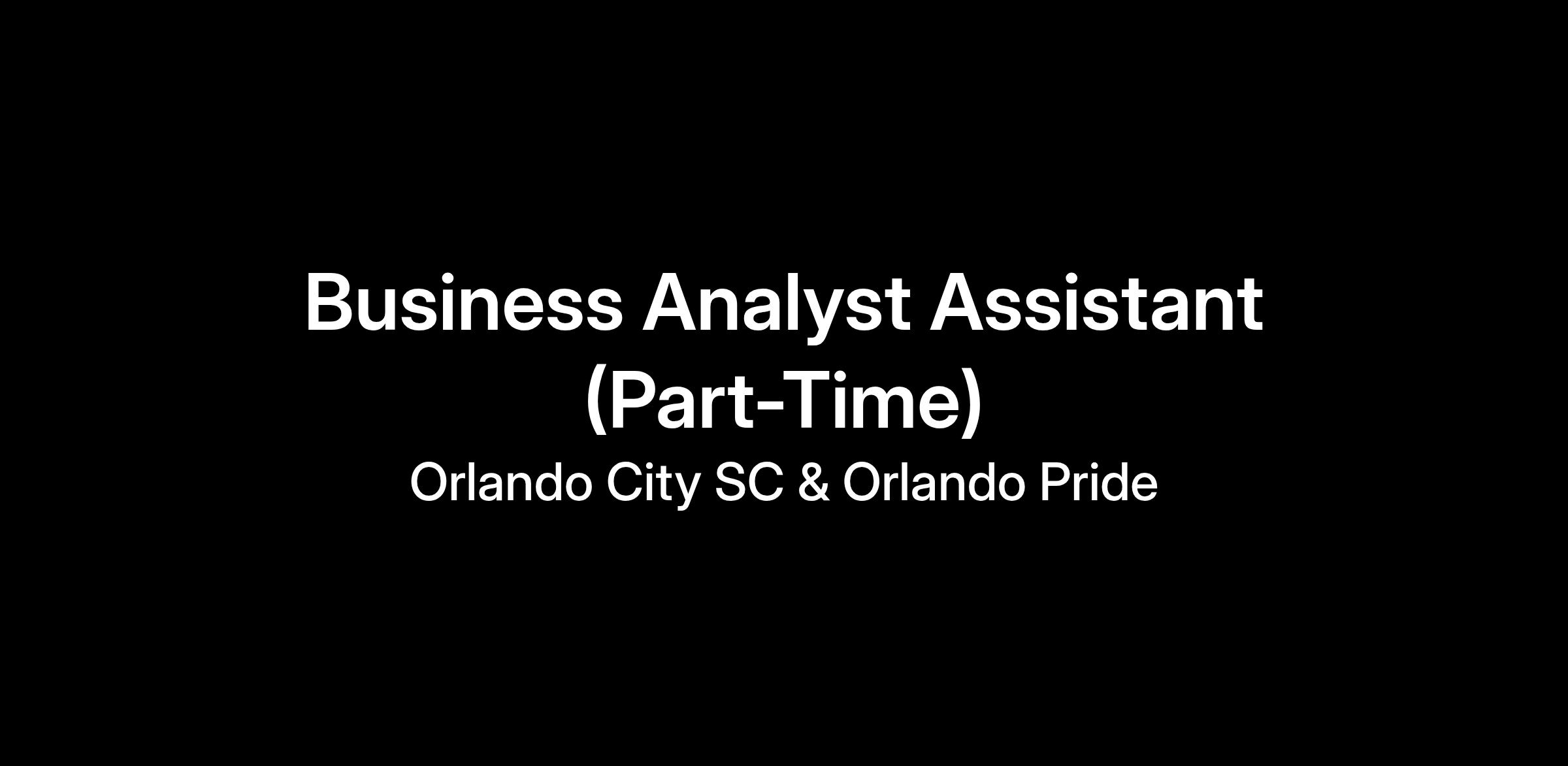 Business Analyst Assistant (Part-Time)

Orlando City SC & Orlando Pride